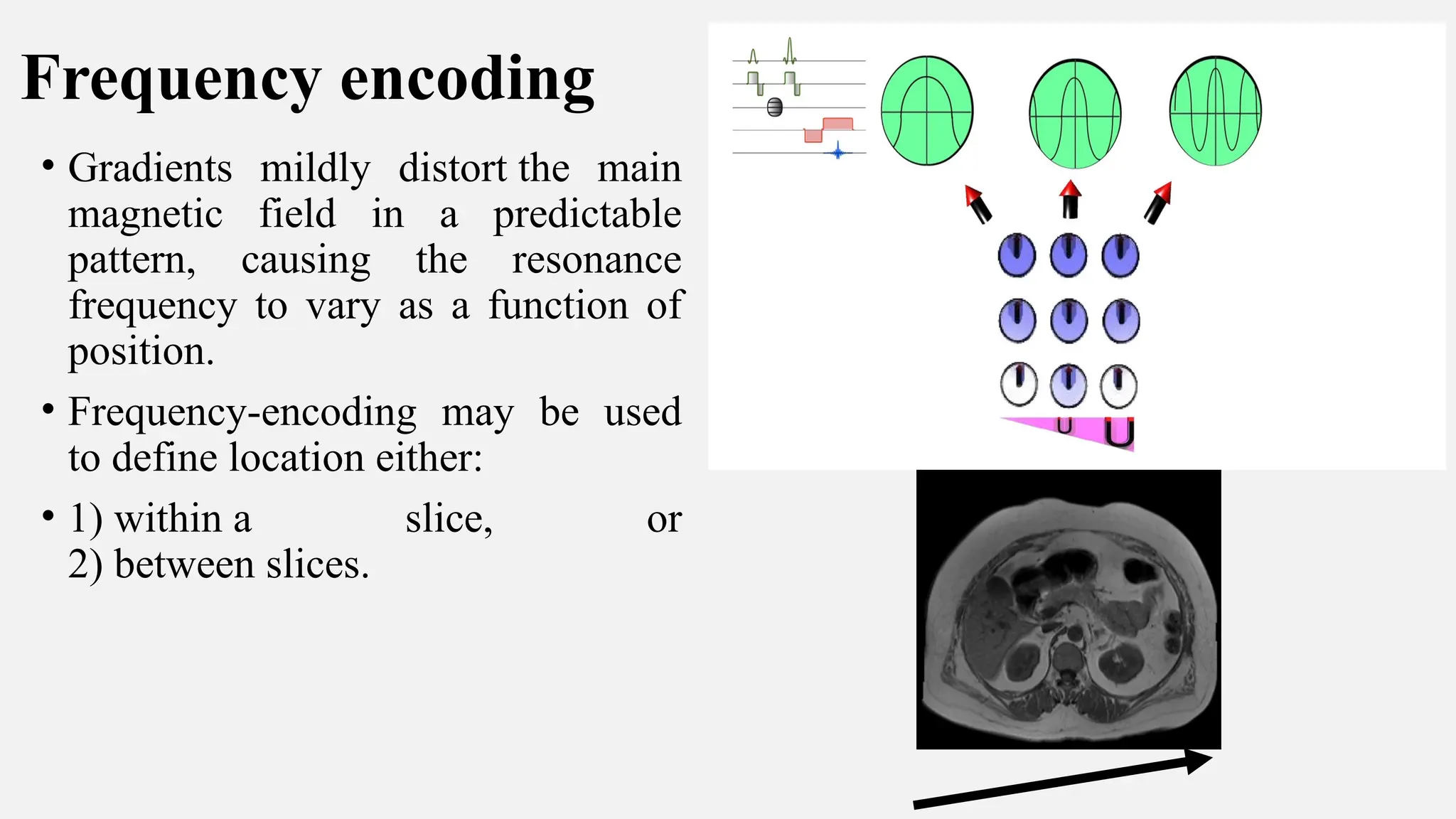 Frequency encoding

• Gradients mildly distort the main magnetic field in a predictable pattern, causing the resonance frequency to vary as a function of position.

• Frequency-encoding may be used to define location either:

• 1) within a slice, or 2) between slices.